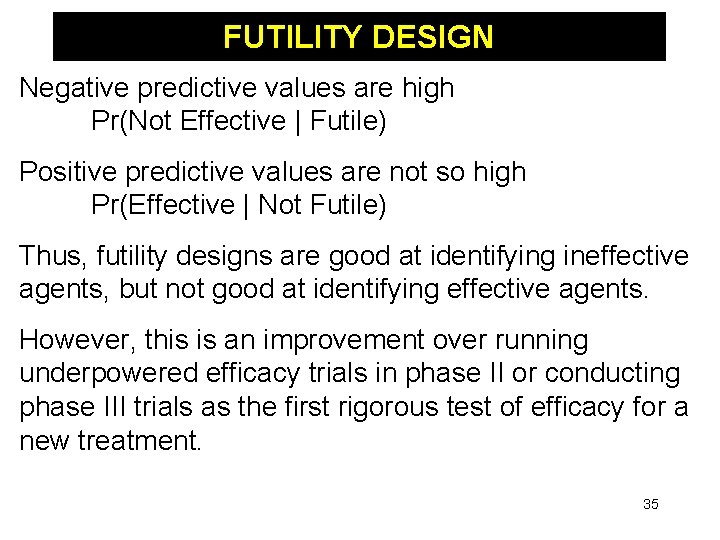 FUTILITY DESIGN

Negative predictive values are high
Pr(Not Effective | Futile)

Positive predictive values are not so high
Pr(Effective | Not Futile)

Thus, futility designs are good at identifying ineffective agents, but not good at identifying effective agents.

However, this is an improvement over running underpowered efficacy trials in phase II or conducting phase III trials as the first rigorous test of efficacy for a new treatment.

35